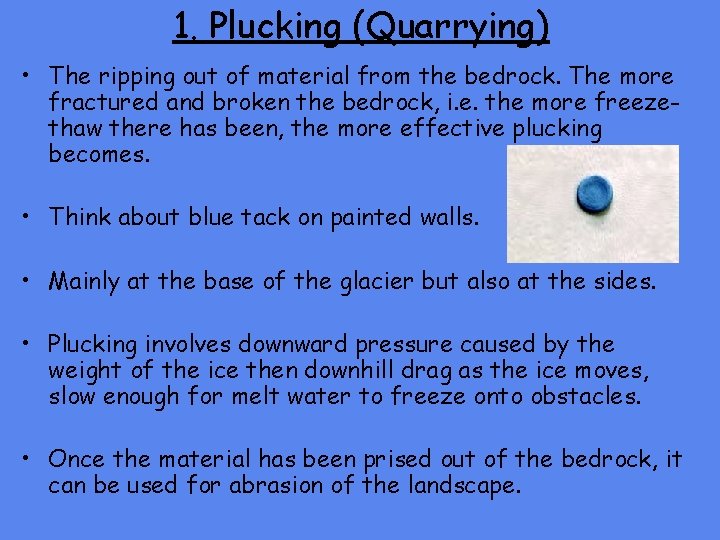 1. Plucking (Quarrying)

• The ripping out of material from the bedrock. The more fractured and broken the bedrock, i.e. the more freeze-thaw there has been, the more effective plucking becomes.

• Think about blue tack on painted walls.

• Mainly at the base of the glacier but also at the sides.

• Plucking involves downward pressure caused by the weight of the ice then downhill drag as the ice moves, slow enough for melt water to freeze onto obstacles.

• Once the material has been prised out of the bedrock, it can be used for abrasion of the landscape.